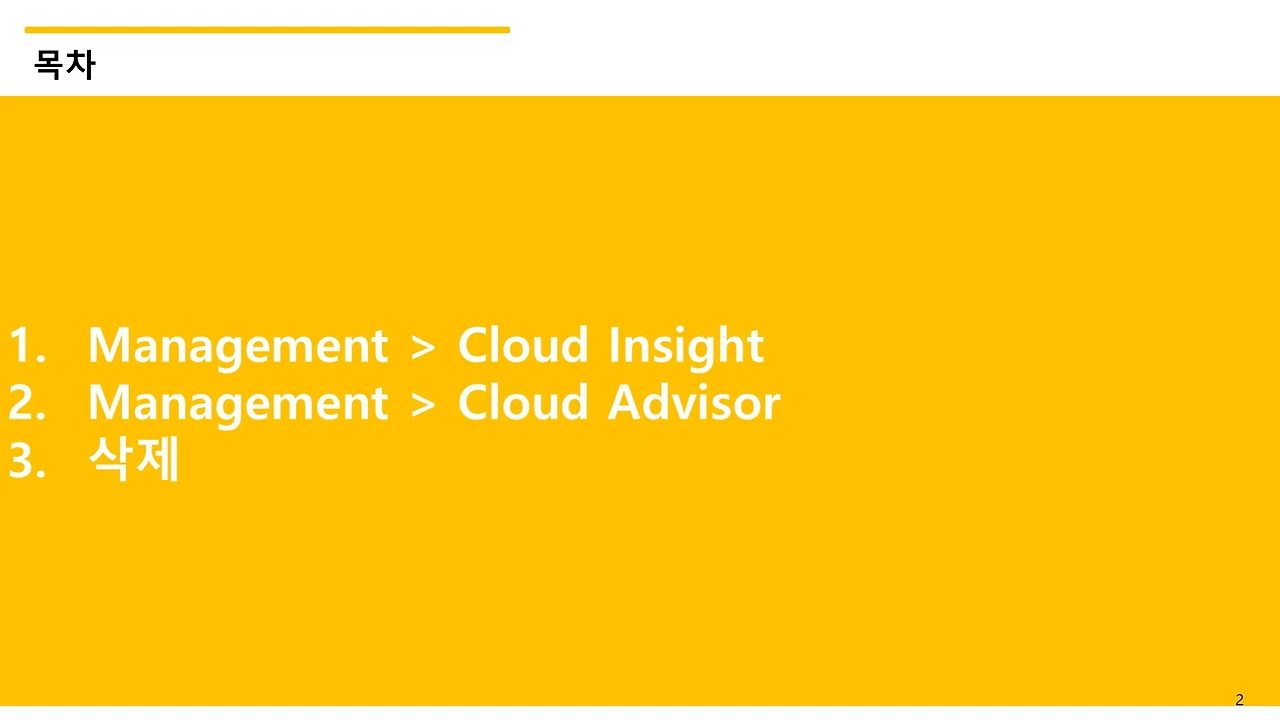 목차

1. Management > Cloud Insight
2. Management > Cloud Advisor
3. 삭제

2